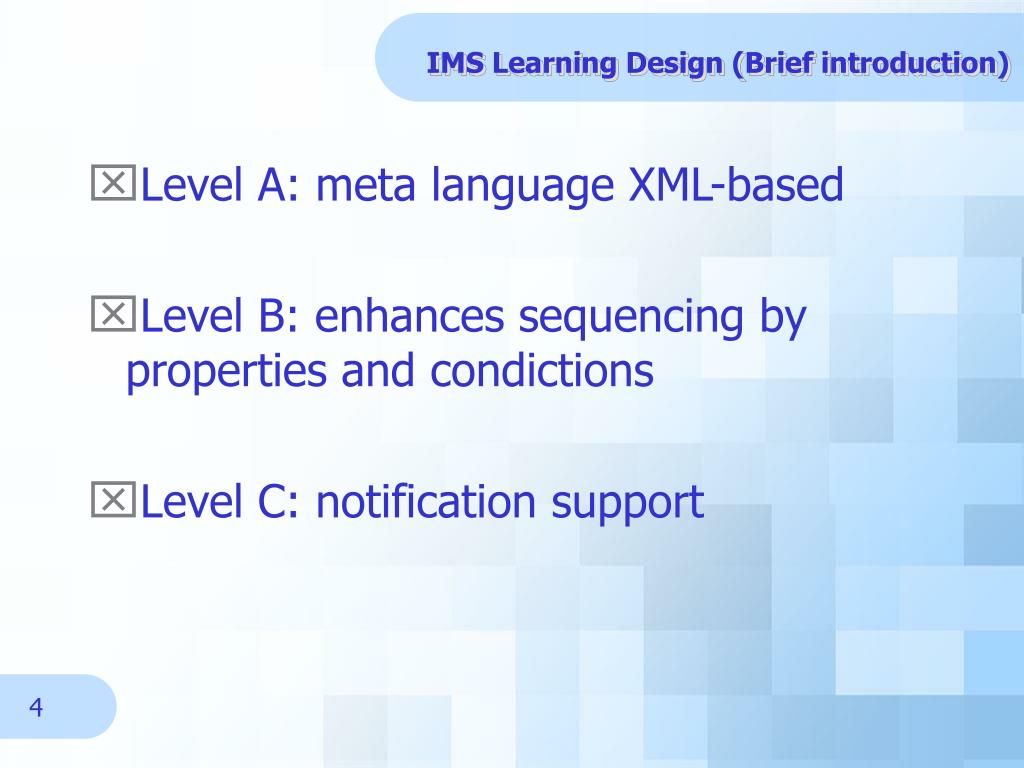 IMS Learning Design (Brief introduction)

☒Level A: meta language XML-based

☒Level B: enhances sequencing by properties and condictions

☒Level C: notification support

4